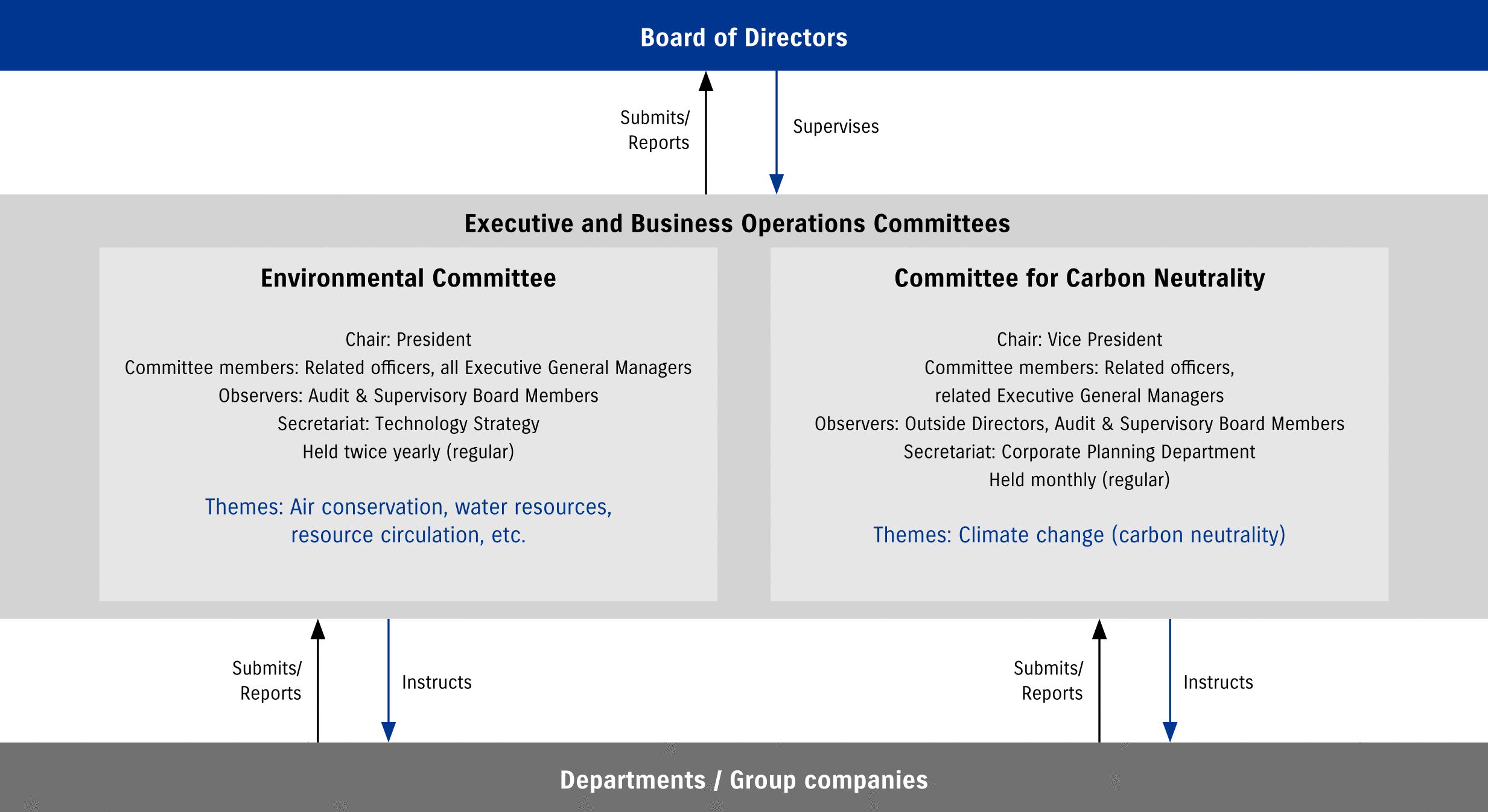 Board of Directors

Submits/ Reports

Supervises

Executive and Business Operations Committees

Environmental Committee

Chair: President
Committee members: Related officers, all Executive General Managers
Observers: Audit & Supervisory Board Members
Secretariat: Technology Strategy
Held twice yearly (regular)

Themes: Air conservation, water resources, resource circulation, etc.

Committee for Carbon Neutrality

Chair: Vice President
Committee members: Related officers, related Executive General Managers
Observers: Outside Directors, Audit & Supervisory Board Members
Secretariat: Corporate Planning Department
Held monthly (regular)

Themes: Climate change (carbon neutrality)

Submits/ Reports

Instructs

Submits/ Reports

Instructs

Departments / Group companies